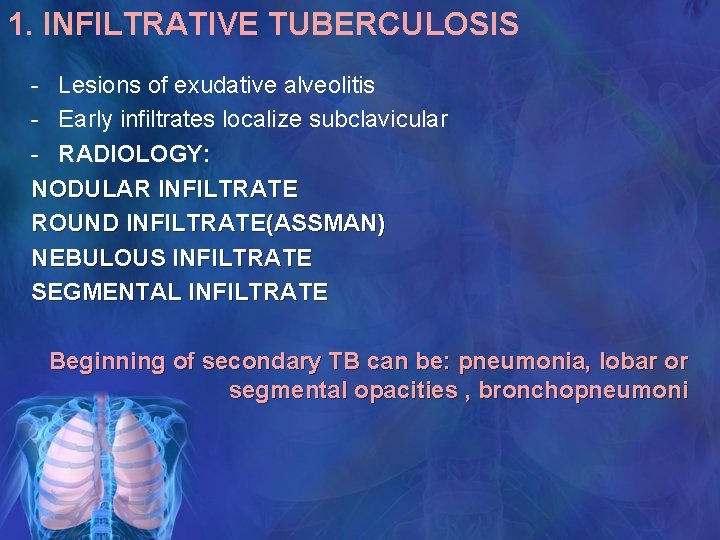 1. INFILTRATIVE TUBERCULOSIS

- Lesions of exudative alveolitis
- Early infiltrates localize subclavicular
- RADIOLOGY:
NODULAR INFILTRATE
ROUND INFILTRATE(ASSMAN)
NEBULOUS INFILTRATE
SEGMENTAL INFILTRATE

Beginning of secondary TB can be: pneumonia, lobar or segmental opacities , bronchopneumoni